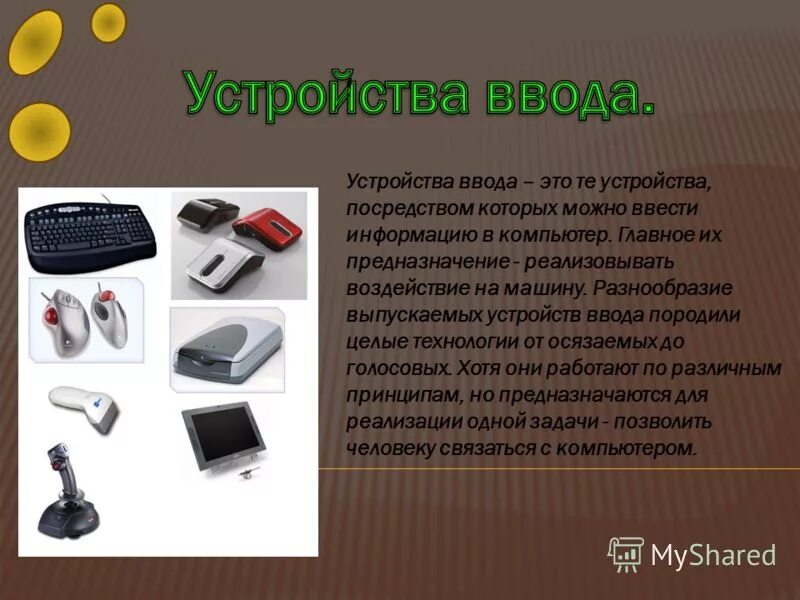 Устройства ввода.

Устройства ввода – это те устройства, посредством которых можно ввести информацию в компьютер. Главное их предназначение - реализовывать воздействие на машину. Разнообразие выпускаемых устройств ввода породили целые технологии от осязаемых до голосовых. Хотя они работают по различным принципам, но предназначаются для реализации одной задачи - позволить человеку связаться с компьютером.

MyShared